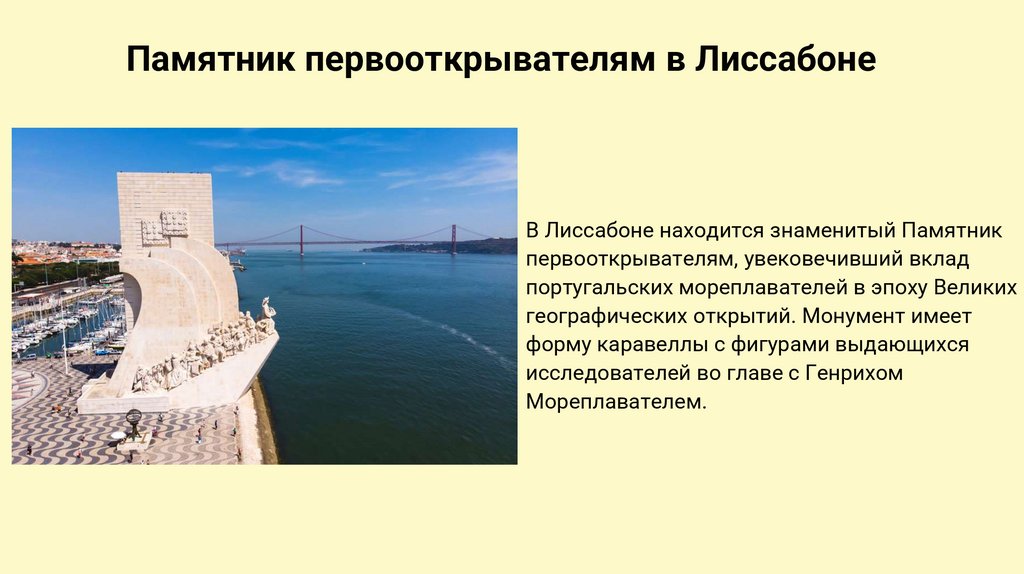 Памятник первооткрывателям в Лиссабоне

В Лиссабоне находится знаменитый Памятник первооткрывателям, увековечивший вклад португальских мореплавателей в эпоху Великих географических открытий. Монумент имеет форму каравеллы с фигурами выдающихся исследователей во главе с Генрихом Мореплавателем.